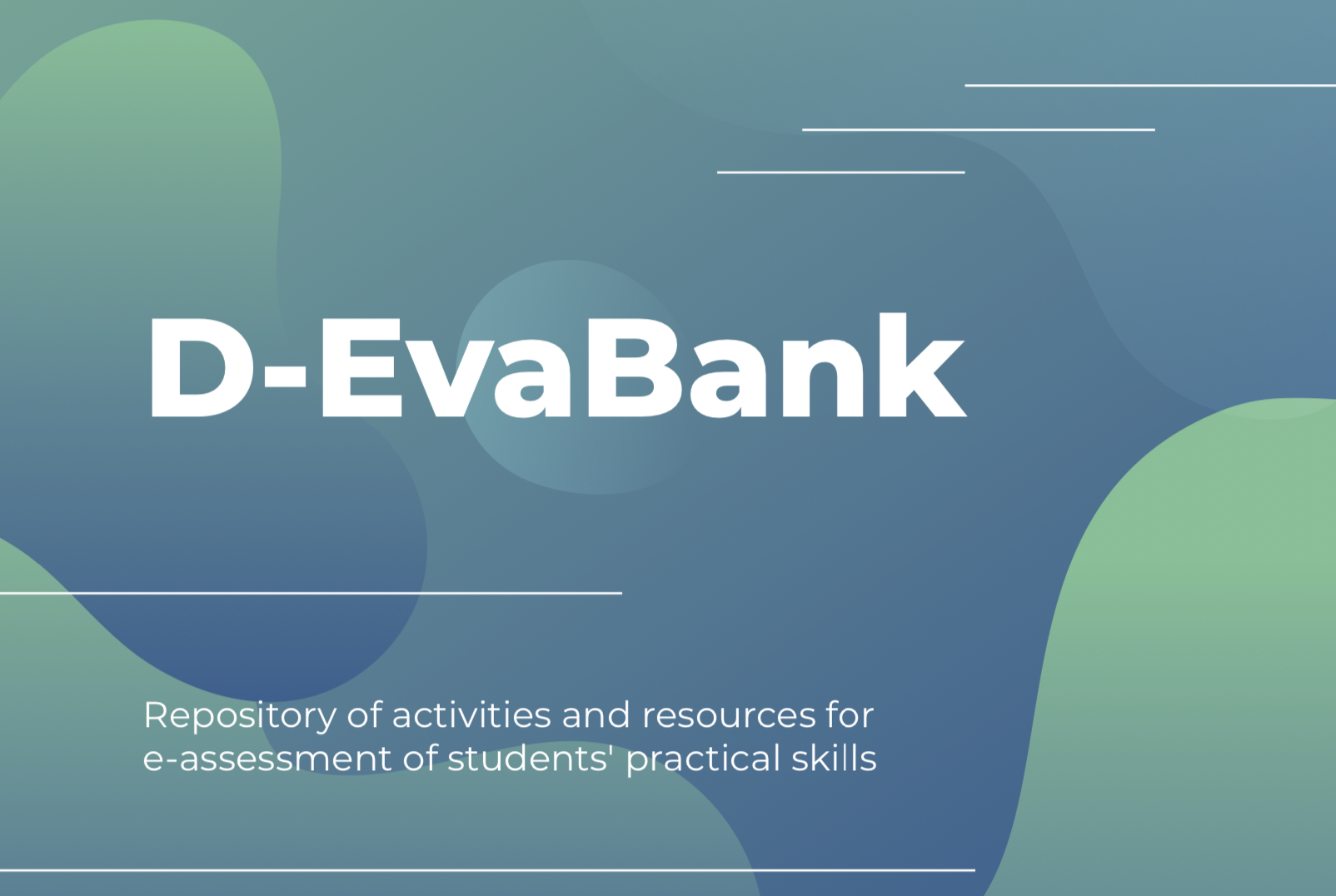 D-EvaBank

Repository of activities and resources for e-assessment of students' practical skills